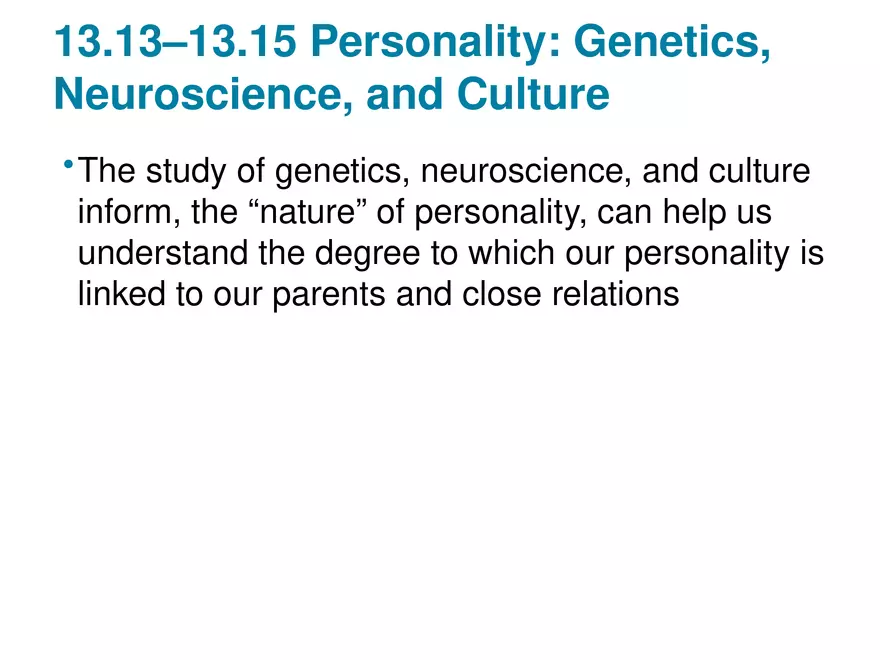 13.13–13.15 Personality: Genetics, Neuroscience, and Culture

• The study of genetics, neuroscience, and culture inform, the “nature” of personality, can help us understand the degree to which our personality is linked to our parents and close relations